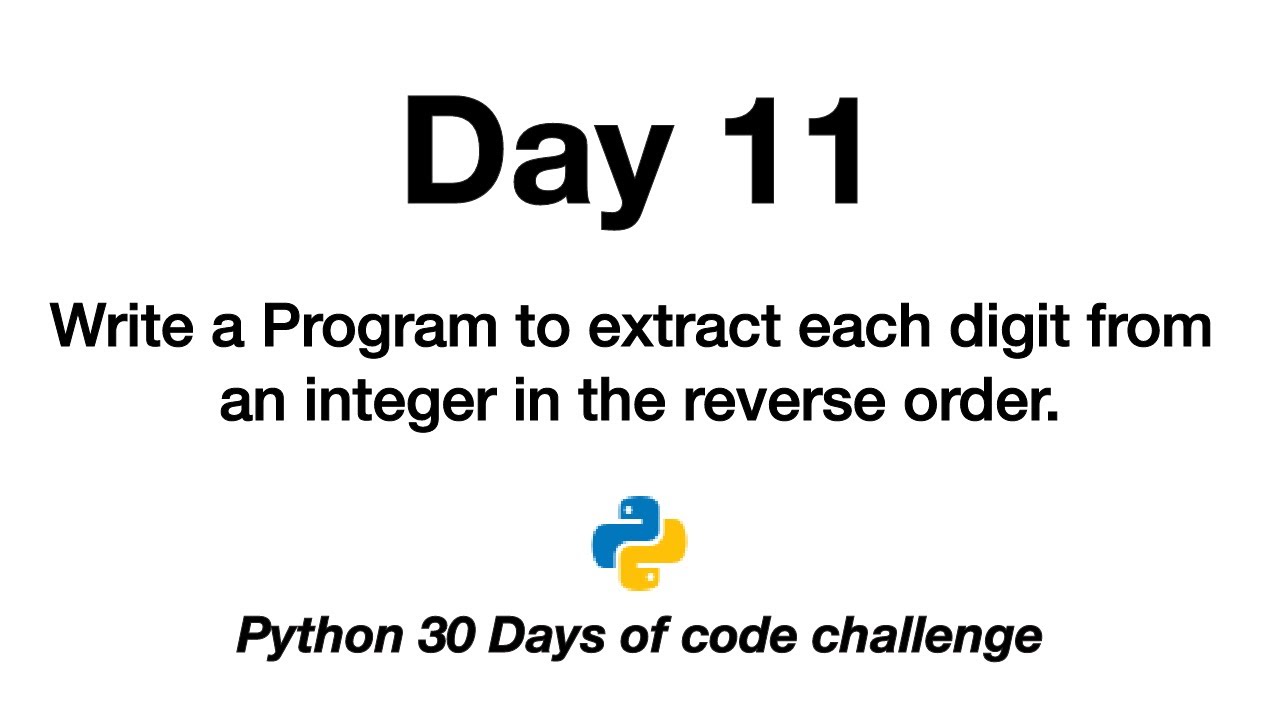 Day 11

Write a Program to extract each digit from an integer in the reverse order.

Python 30 Days of code challenge